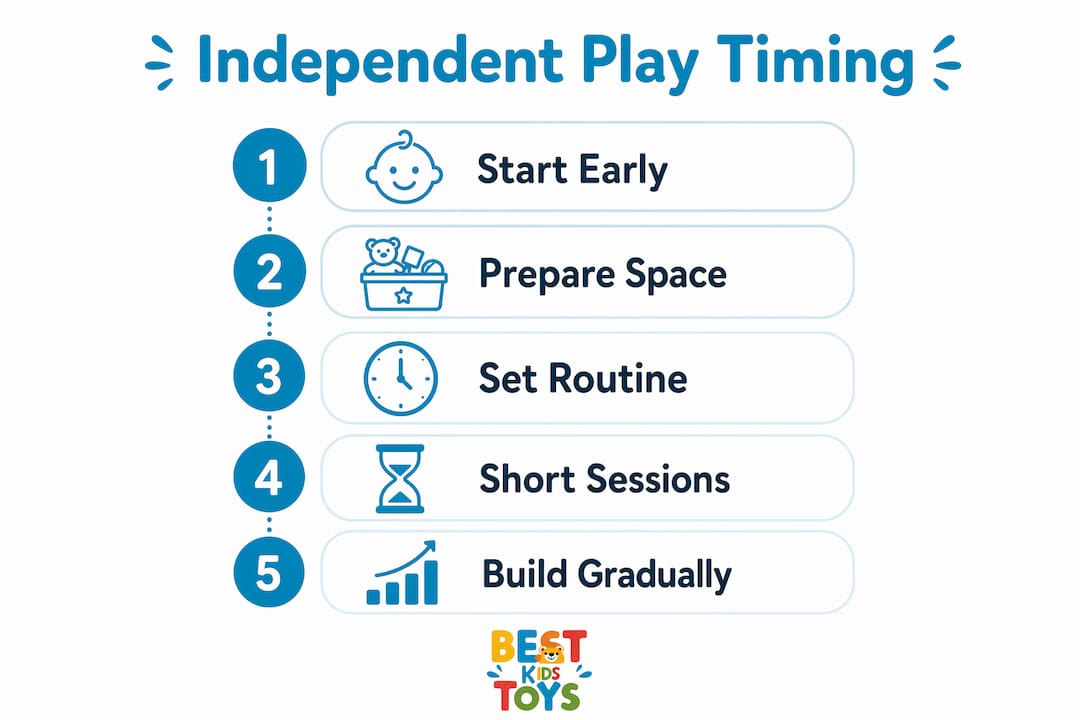 Independent Play Timing

1 Start Early

2 Prepare Space

3 Set Routine

4 Short Sessions

5 Build Gradually

BEST KIDS TOYS